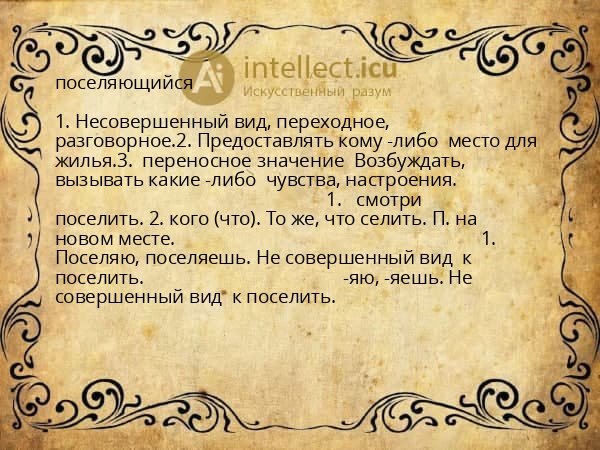 intellect.icu
Искусственный разум

поселяющийся

1. Несовершенный вид, переходное, разговорное.2. Предоставлять кому -либо место для жилья.3. переносное значение Возбуждать, вызывать какие -либо чувства, настроения. 1. смотри поселить. 2. кого (что). То же, что селить. П. на новом месте. 1. Поселяю, поселяешь. Не совершенный вид к поселить. -яю, -яешь. Не совершенный вид к поселить.